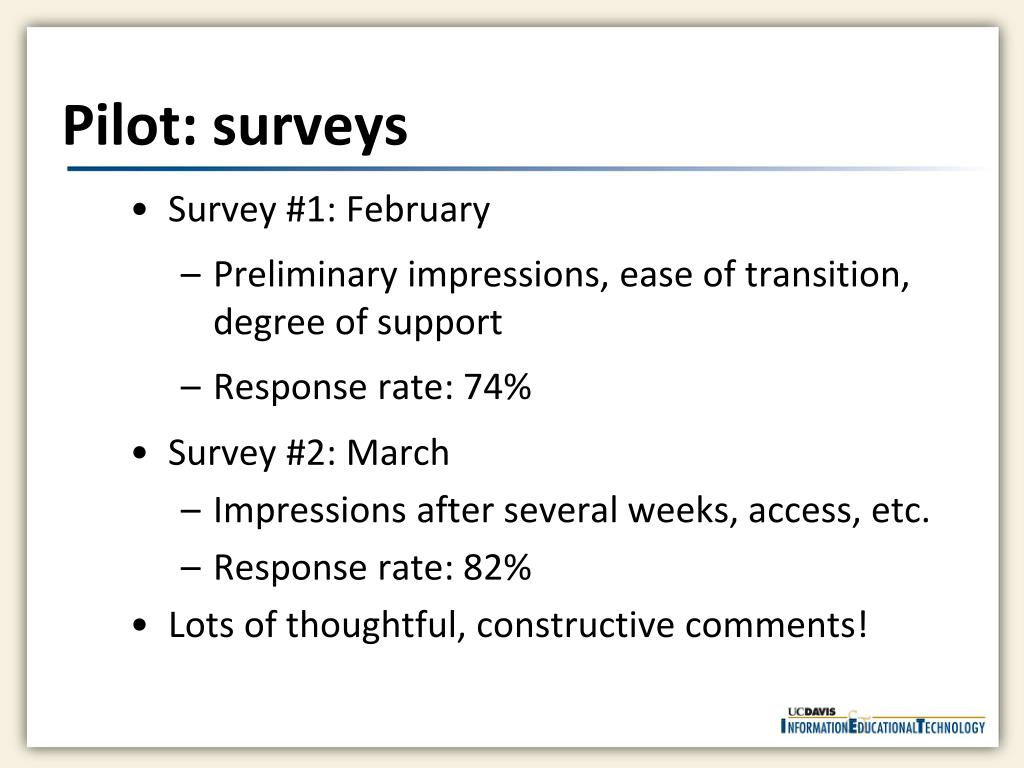 Pilot: surveys

• Survey #1: February
– Preliminary impressions, ease of transition, degree of support
– Response rate: 74%
• Survey #2: March
– Impressions after several weeks, access, etc.
– Response rate: 82%
• Lots of thoughtful, constructive comments!

UCDAVIS
INFORMATION EDUCATIONAL TECHNOLOGY